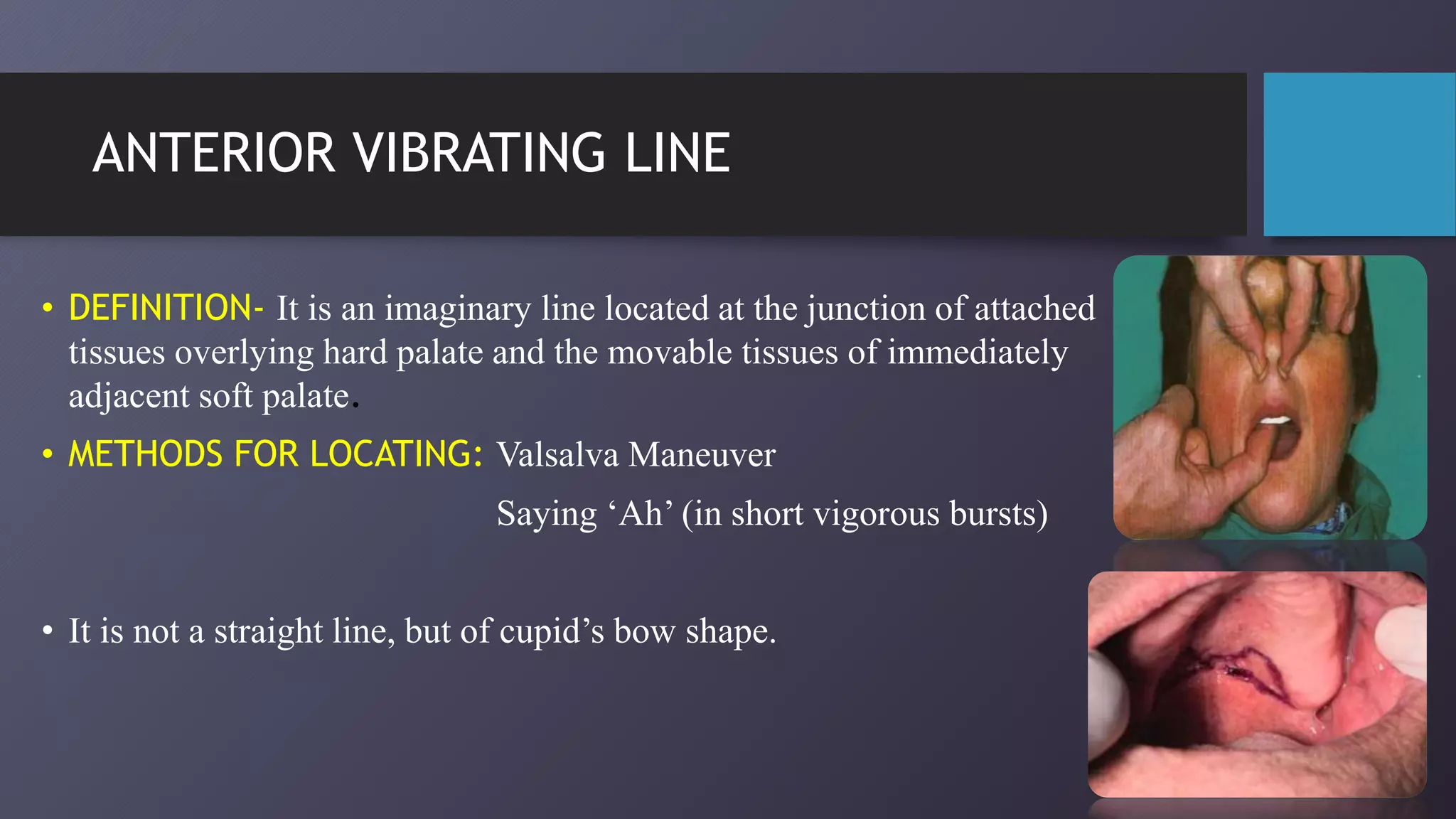 ANTERIOR VIBRATING LINE

• DEFINITION- It is an imaginary line located at the junction of attached tissues overlying hard palate and the movable tissues of immediately adjacent soft palate.

• METHODS FOR LOCATING: Valsalva Maneuver

Saying ‘Ah’ (in short vigorous bursts)

• It is not a straight line, but of cupid’s bow shape.